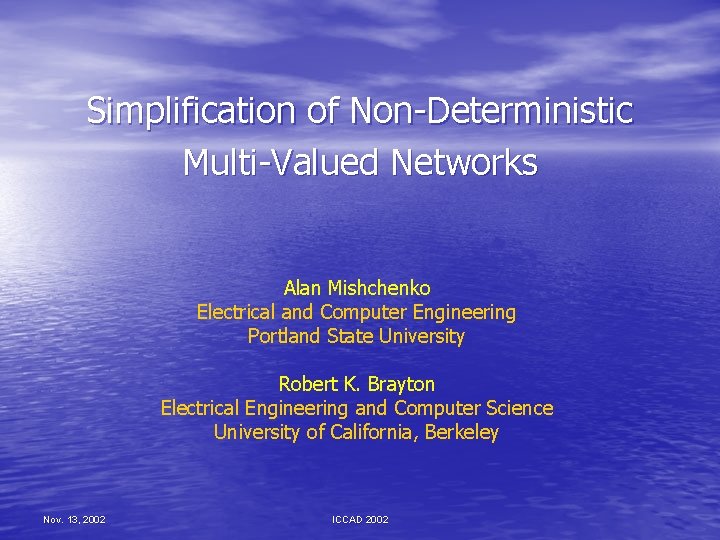 Simplification of Non-Deterministic Multi-Valued Networks

Alan Mishchenko
Electrical and Computer Engineering
Portland State University

Robert K. Brayton
Electrical Engineering and Computer Science
University of California, Berkeley

Nov. 13, 2002

ICCAD 2002